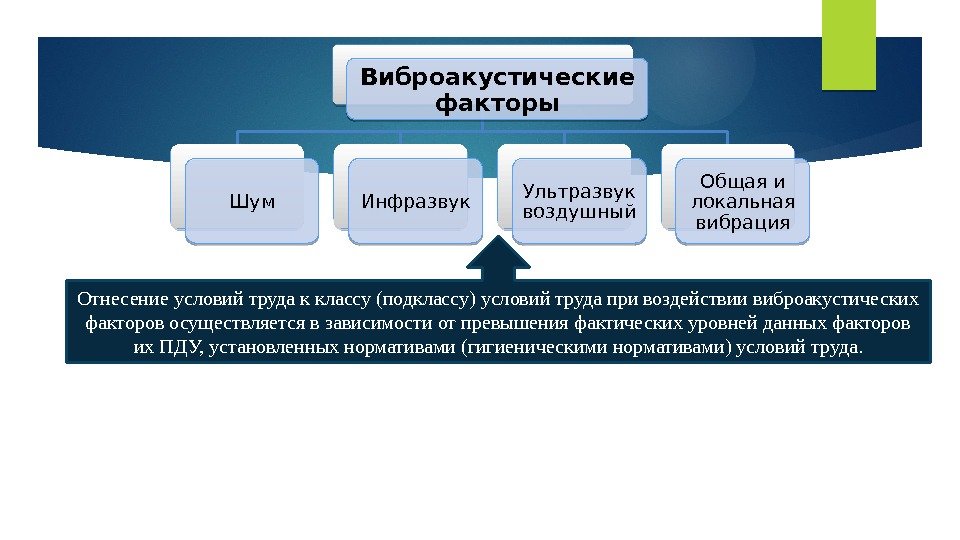 Виброакустические факторы

Шум

Инфразвук

Ультразвук воздушный

Общая и локальная вибрация

Отнесение условий труда к классу (подклассу) условий труда при воздействии виброакустических факторов осуществляется в зависимости от превышения фактических уровней данных факторов их ПДУ, установленных нормативами (гигиеническими нормативами) условий труда.